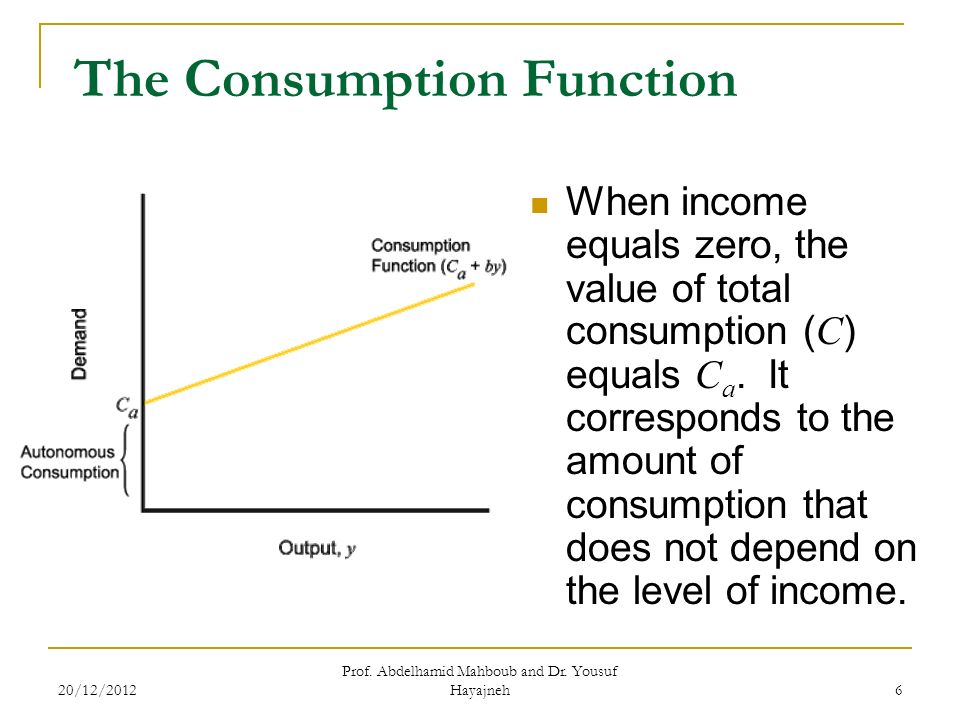 The Consumption Function

Demand

Consumption Function ($C_a + by$)

$C_a$

Autonomous Consumption

Output, $y$

When income equals zero, the value of total consumption ($C$) equals $C_a$. It corresponds to the amount of consumption that does not depend on the level of income.

20/12/2012

Prof. Abdelhamid Mahboub and Dr. Yousuf Hayajneh

6